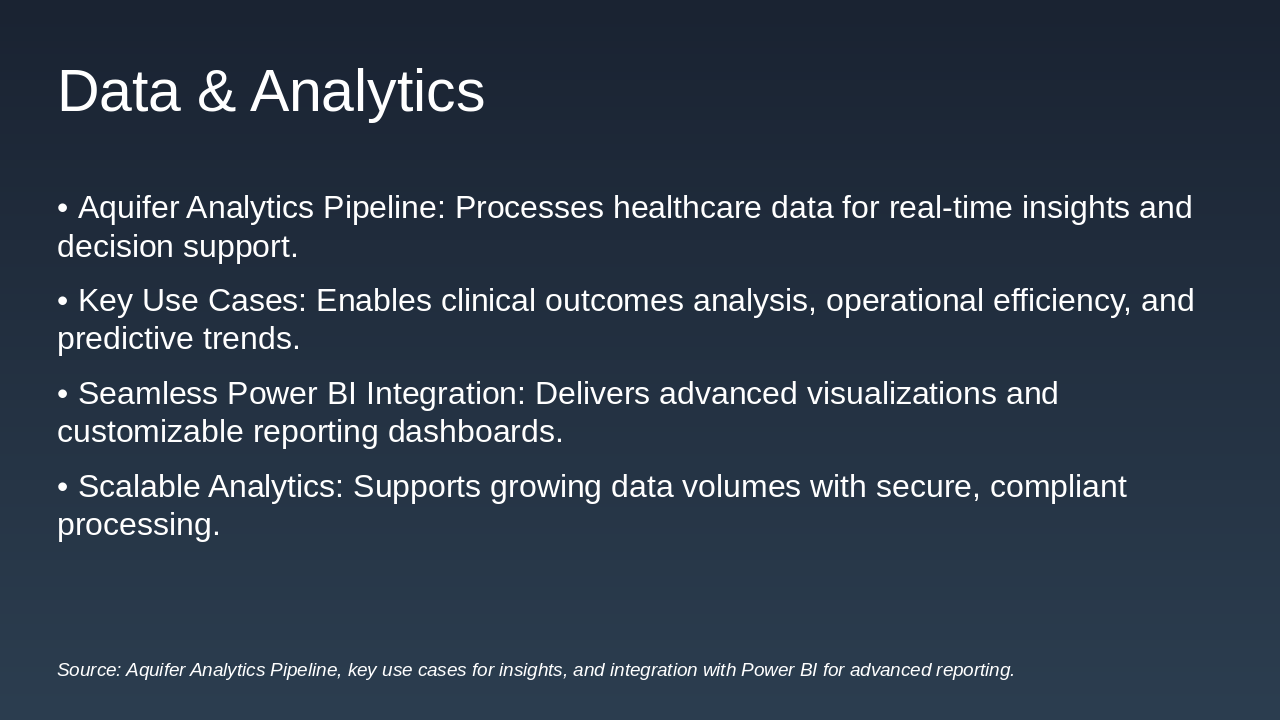 Data & Analytics

• Aquifer Analytics Pipeline: Processes healthcare data for real-time insights and decision support.

• Key Use Cases: Enables clinical outcomes analysis, operational efficiency, and predictive trends.

• Seamless Power BI Integration: Delivers advanced visualizations and customizable reporting dashboards.

• Scalable Analytics: Supports growing data volumes with secure, compliant processing.

Source: Aquifer Analytics Pipeline, key use cases for insights, and integration with Power BI for advanced reporting.